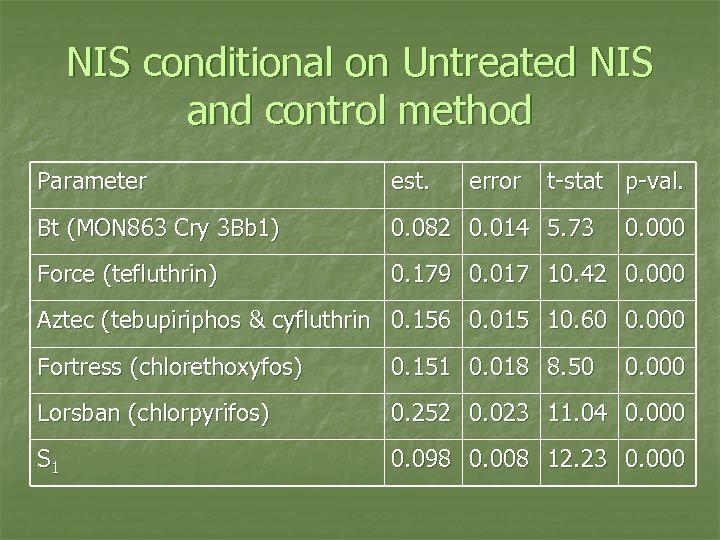 NIS conditional on Untreated NIS and control method

| Parameter | est. | error | t-stat | p-val. |
|---|---|---|---|---|
| Bt (MON863 Cry 3Bb1) | 0.082 | 0.014 | 5.73 | 0.000 |
| Force (tefluthrin) | 0.179 | 0.017 | 10.42 | 0.000 |
| Aztec (tebupiriphos & cyfluthrin | 0.156 | 0.015 | 10.60 | 0.000 |
| Fortress (chlorethoxyfos) | 0.151 | 0.018 | 8.50 | 0.000 |
| Lorsban (chlorpyrifos) | 0.252 | 0.023 | 11.04 | 0.000 |
| $S_1$ | 0.098 | 0.008 | 12.23 | 0.000 |